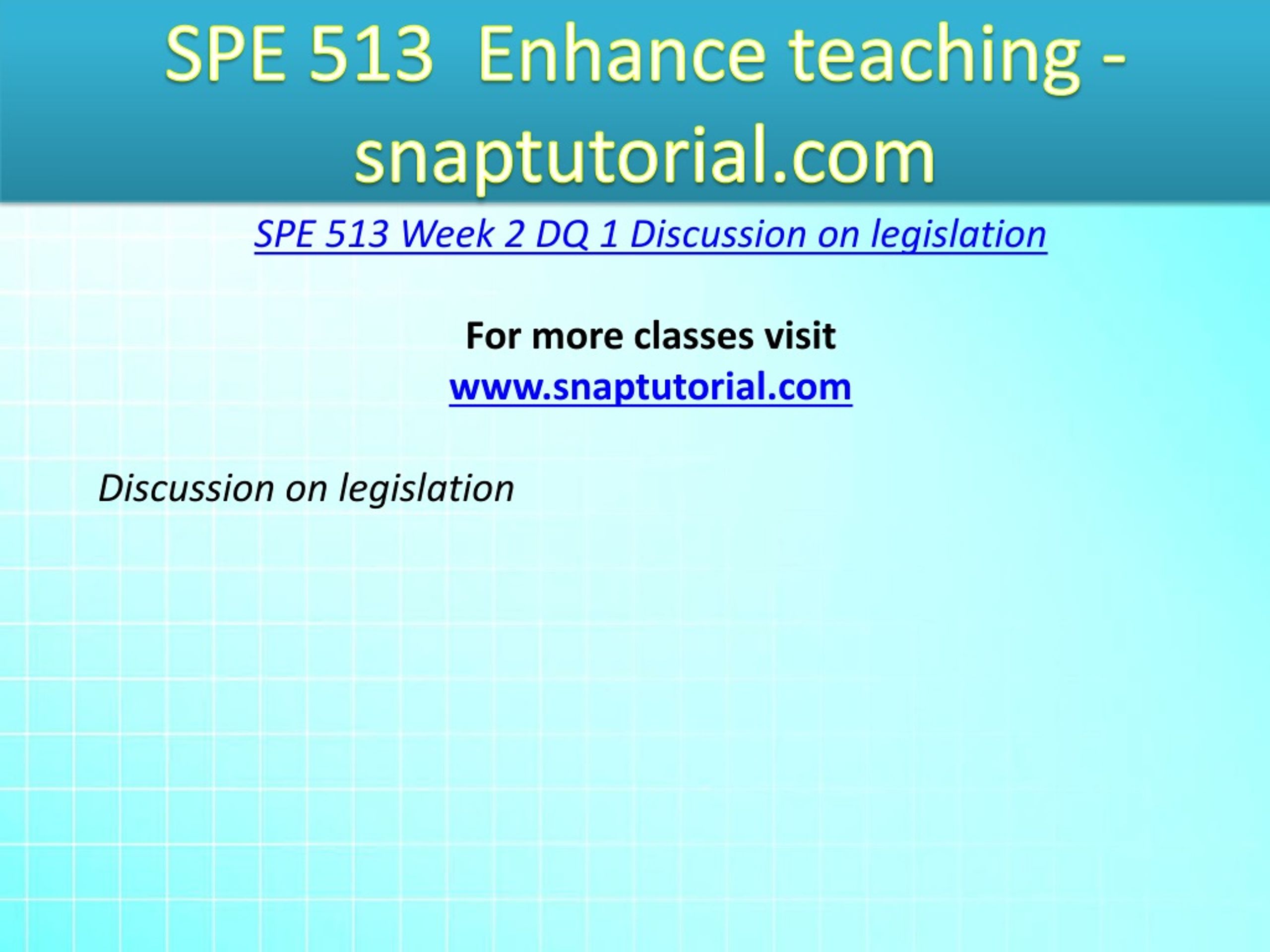 SPE 513 Enhance teaching - snaptutorial.com

SPE 513 Week 2 DQ 1 Discussion on legislation

For more classes visit
www.snaptutorial.com

Discussion on legislation